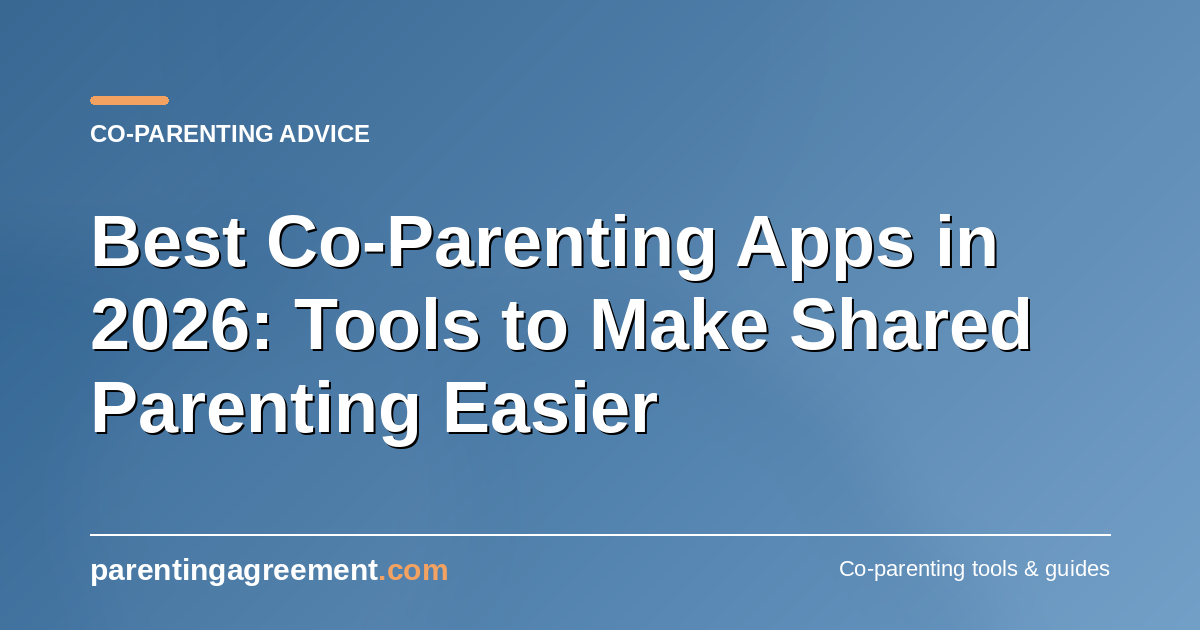 CO-PARENTING ADVICE

Best Co-Parenting Apps in 2026: Tools to Make Shared Parenting Easier

parentingagreement.com

Co-parenting tools & guides